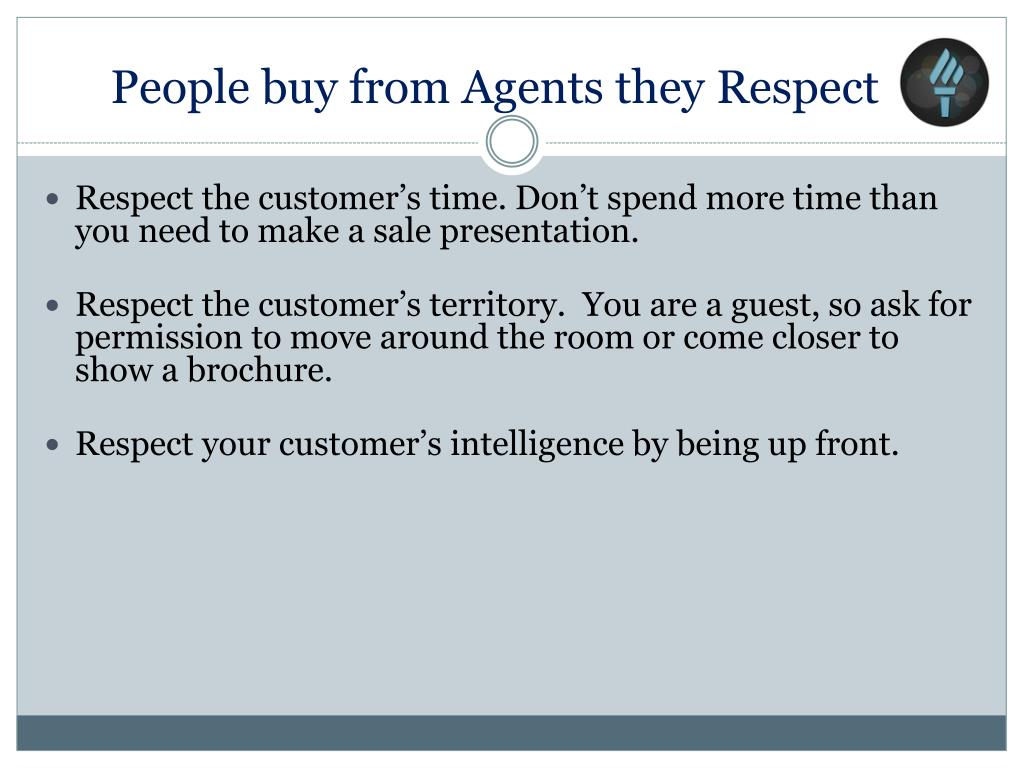 People buy from Agents they Respect

• Respect the customer’s time. Don’t spend more time than you need to make a sale presentation.

• Respect the customer’s territory. You are a guest, so ask for permission to move around the room or come closer to show a brochure.

• Respect your customer’s intelligence by being up front.